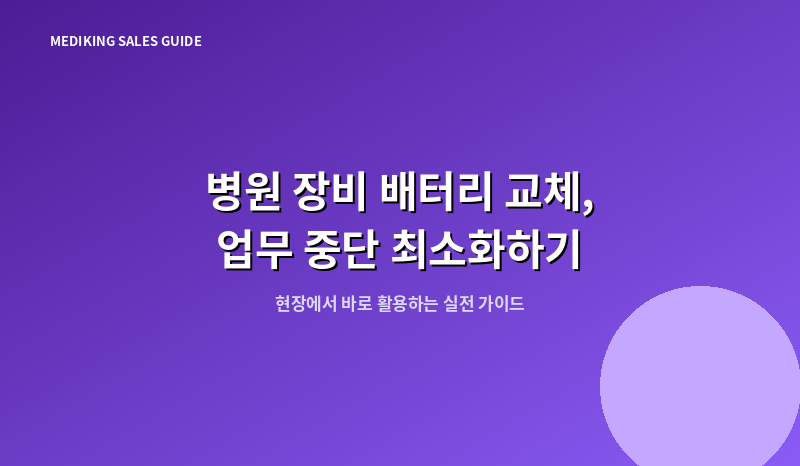 MEDIKING SALES GUIDE

병원 장비 배터리 교체,
업무 중단 최소화하기

현장에서 바로 활용하는 실전 가이드